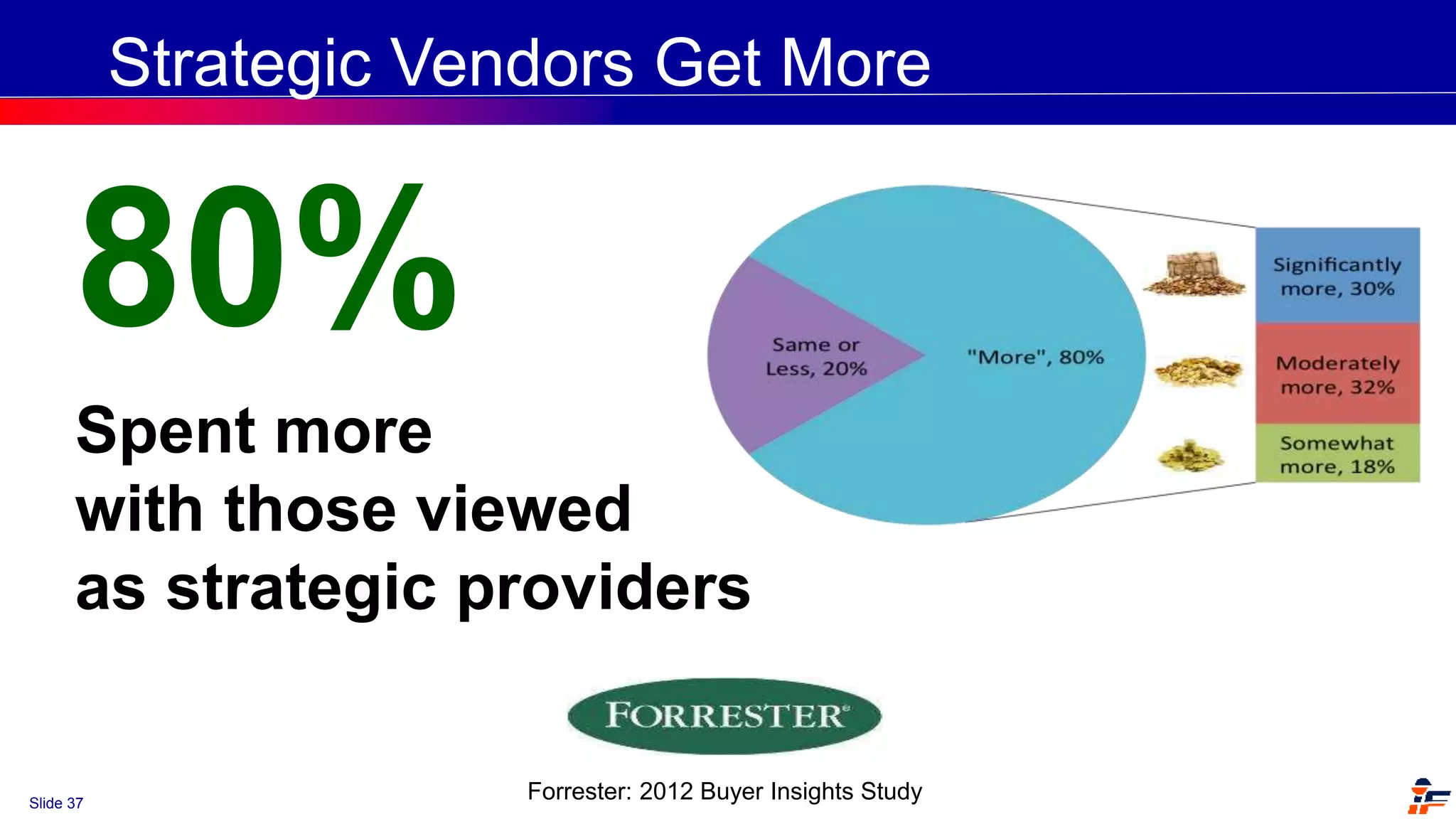 Strategic Vendors Get More

80%

Spent more with those viewed as strategic providers

Same or Less, 20%

"More", 80%

Significantly more, 30%

Moderately more, 32%

Somewhat more, 18%

FORRESTER®

Forrester: 2012 Buyer Insights Study

Slide 37